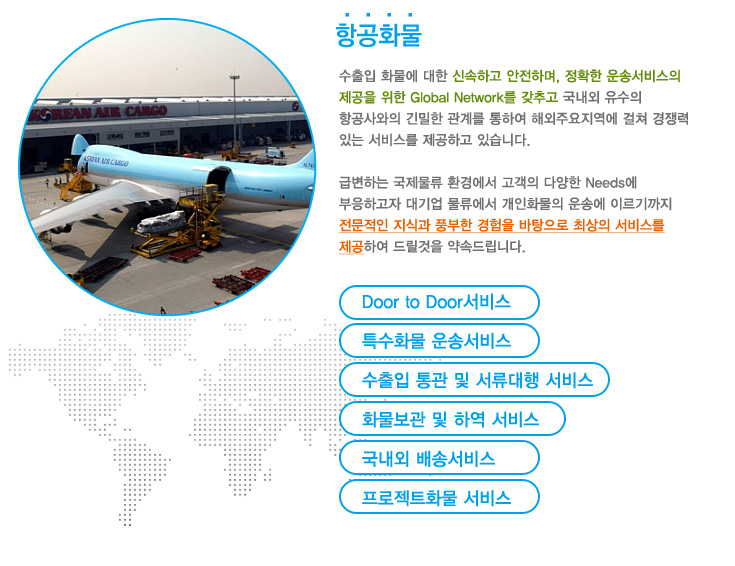 KOREAN AIR CARGO

KOREAN AIR CARGO

항공화물

수출입 화물에 대한 신속하고 안전하며, 정확한 운송서비스의 제공을 위한 Global Network를 갖추고 국내외 유수의 항공사와의 긴밀한 관계를 통하여 해외주요지역에 걸쳐 경쟁력 있는 서비스를 제공하고 있습니다.

급변하는 국제물류 환경에서 고객의 다양한 Needs에 부응하고자 대기업 물류에서 개인화물의 운송에 이르기까지 전문적인 지식과 풍부한 경험을 바탕으로 최상의 서비스를 제공하여 드릴것을 약속드립니다.

Door to Door서비스

특수화물 운송서비스

수출입 통관 및 서류대행 서비스

화물보관 및 하역 서비스

국내외 배송서비스

프로젝트화물 서비스